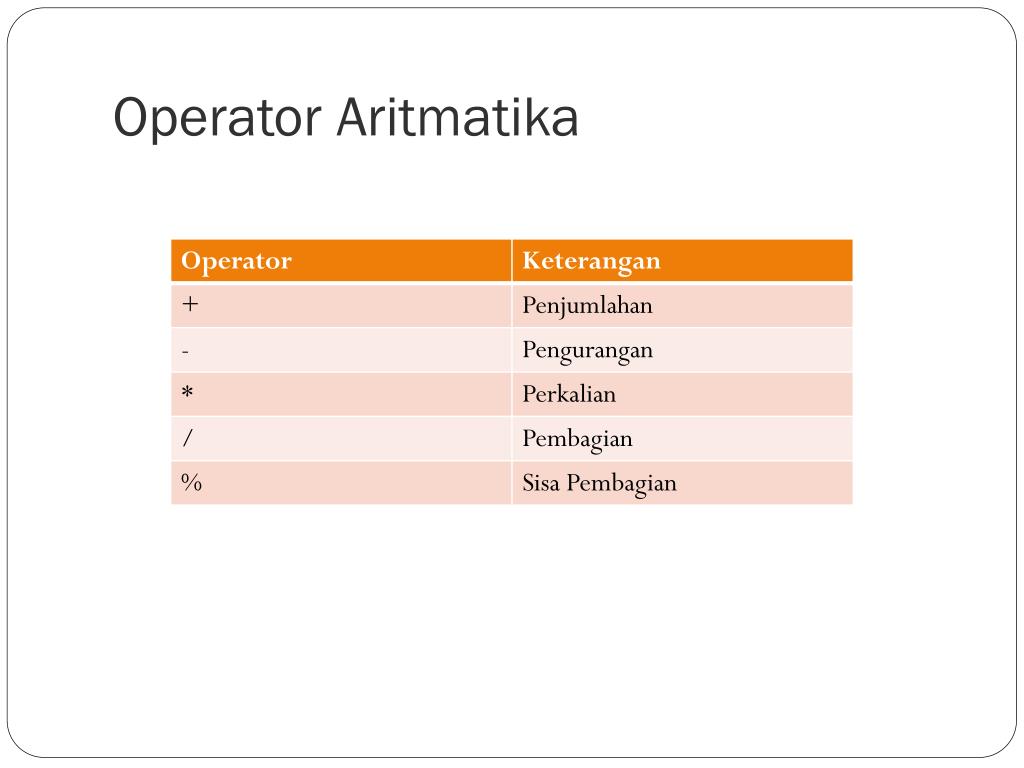 Operator Aritmatika

| Operator | Keterangan |
|---|---|
| + | Penjumlahan |
| - | Pengurangan |
| * | Perkalian |
| / | Pembagian |
| % | Sisa Pembagian |